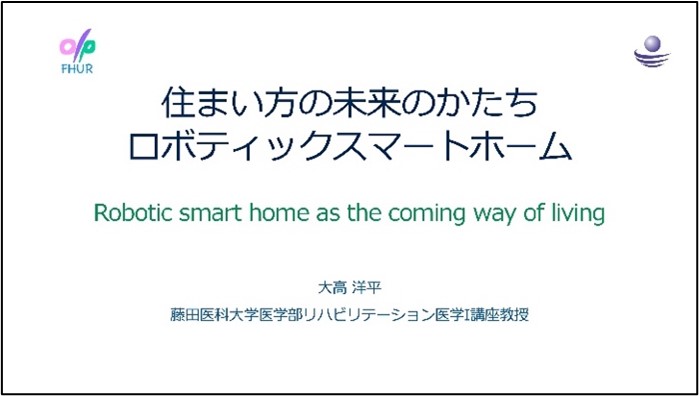 FHUR

住まい方の未来のかたち
ロボティックスマートホーム

Robotic smart home as the coming way of living

大高 洋平

藤田医科大学医学部リハビリテーション医学I講座教授